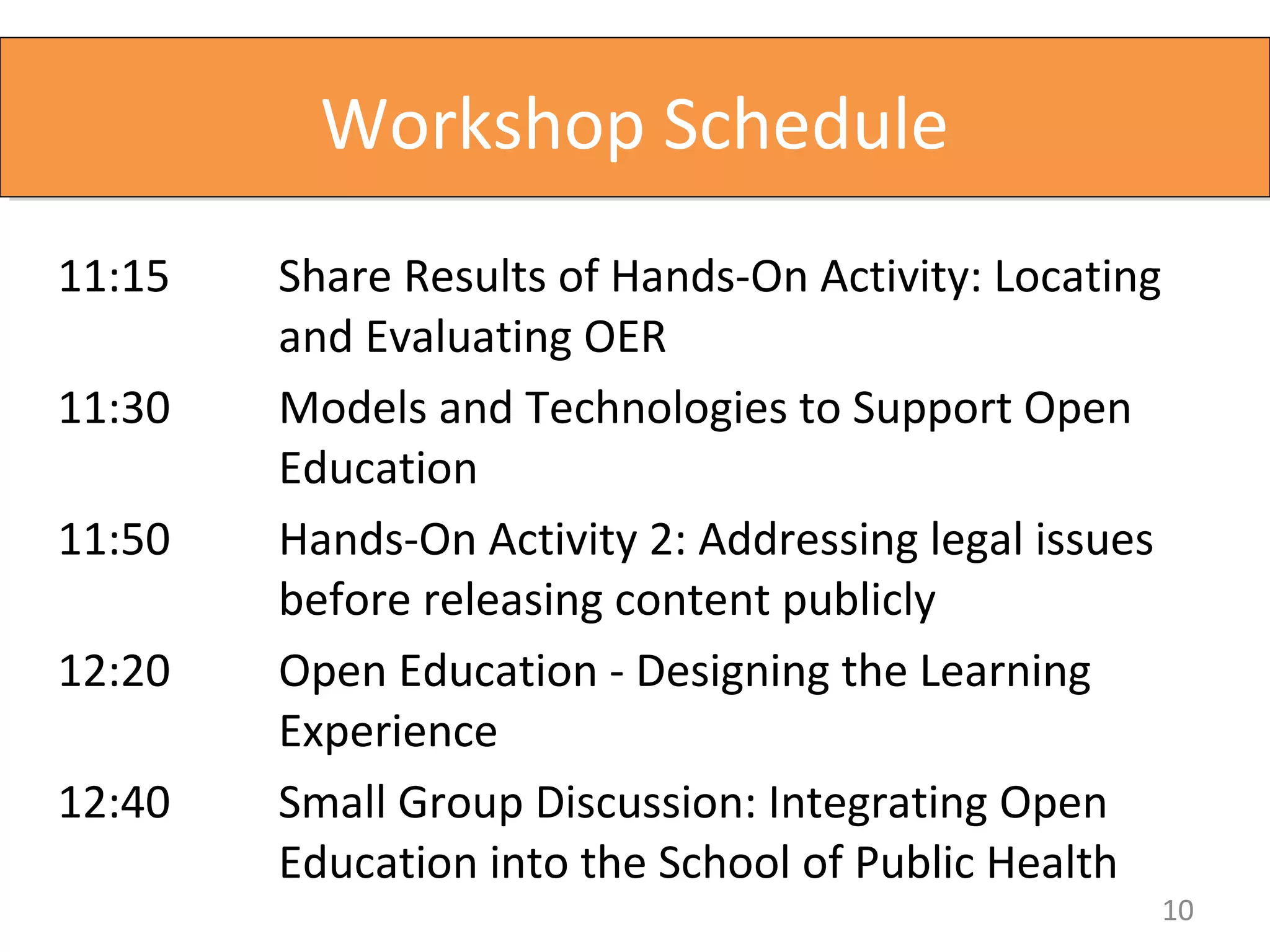 Workshop Schedule

11:15 Share Results of Hands-On Activity: Locating and Evaluating OER

11:30 Models and Technologies to Support Open Education

11:50 Hands-On Activity 2: Addressing legal issues before releasing content publicly

12:20 Open Education - Designing the Learning Experience

12:40 Small Group Discussion: Integrating Open Education into the School of Public Health

10